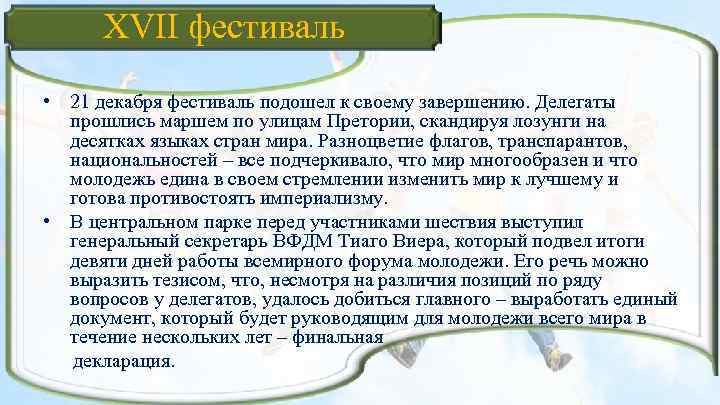 XVII фестиваль

• 21 декабря фестиваль подошел к своему завершению. Делегаты прошлись маршем по улицам Претории, скандируя лозунги на десятках языках стран мира. Разноцветие флагов, транспарантов, национальностей – все подчеркивало, что мир многообразен и что молодежь едина в своем стремлении изменить мир к лучшему и готова противостоять империализму.

• В центральном парке перед участниками шествия выступил генеральный секретарь ВФДМ Тиаго Виера, который подвел итоги девяти дней работы всемирного форума молодежи. Его речь можно выразить тезисом, что, несмотря на различия позиций по ряду вопросов у делегатов, удалось добиться главного – выработать единый документ, который будет руководящим для молодежи всего мира в течение нескольких лет – финальная декларация.